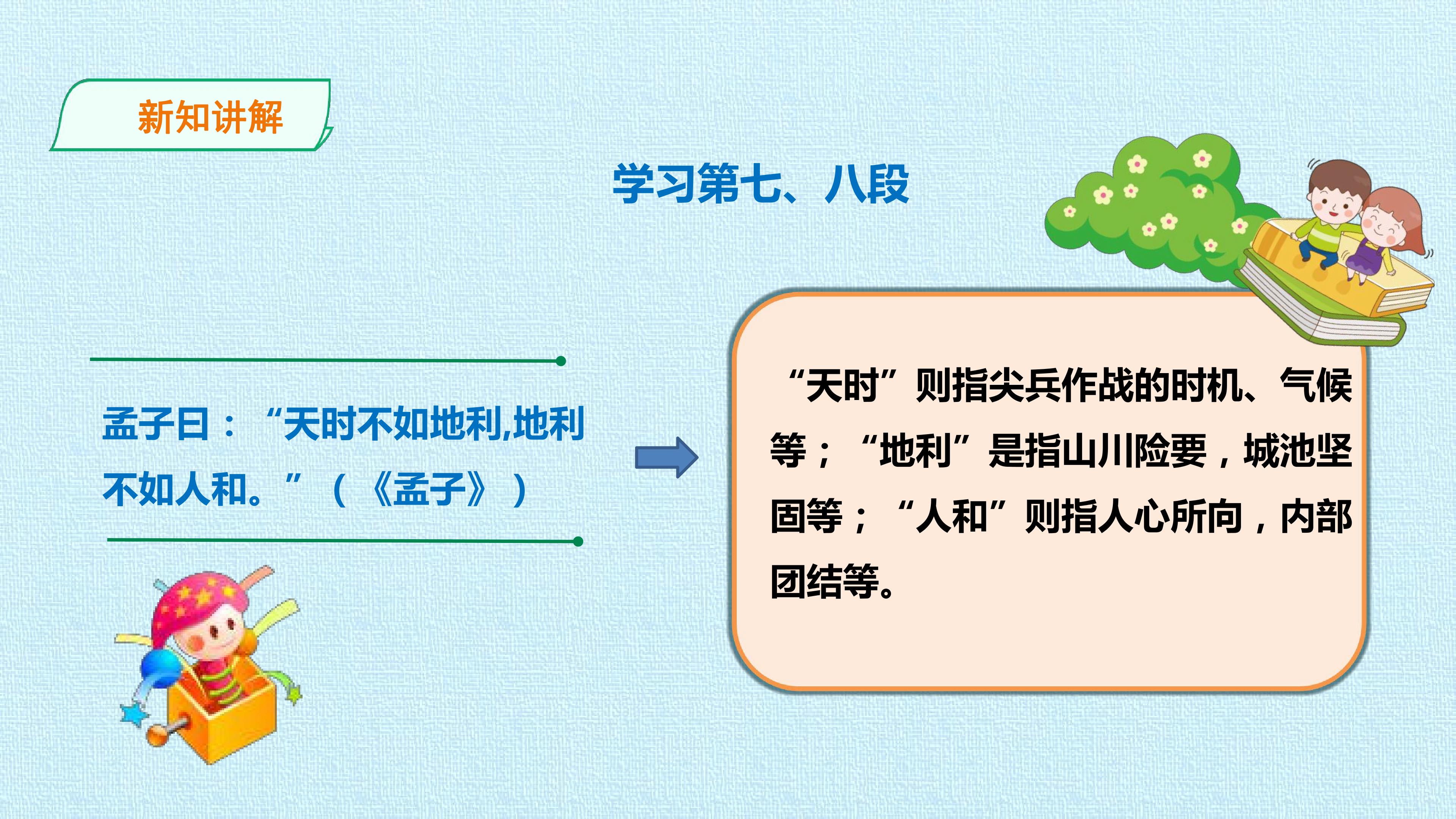 新知讲解

学习第七、八段

孟子曰：“天时不如地利,地利不如人和。”（《孟子》）

“天时”则指尖兵作战的时机、气候等；“地利”是指山川险要，城池坚固等；“人和”则指人心所向，内部团结等。